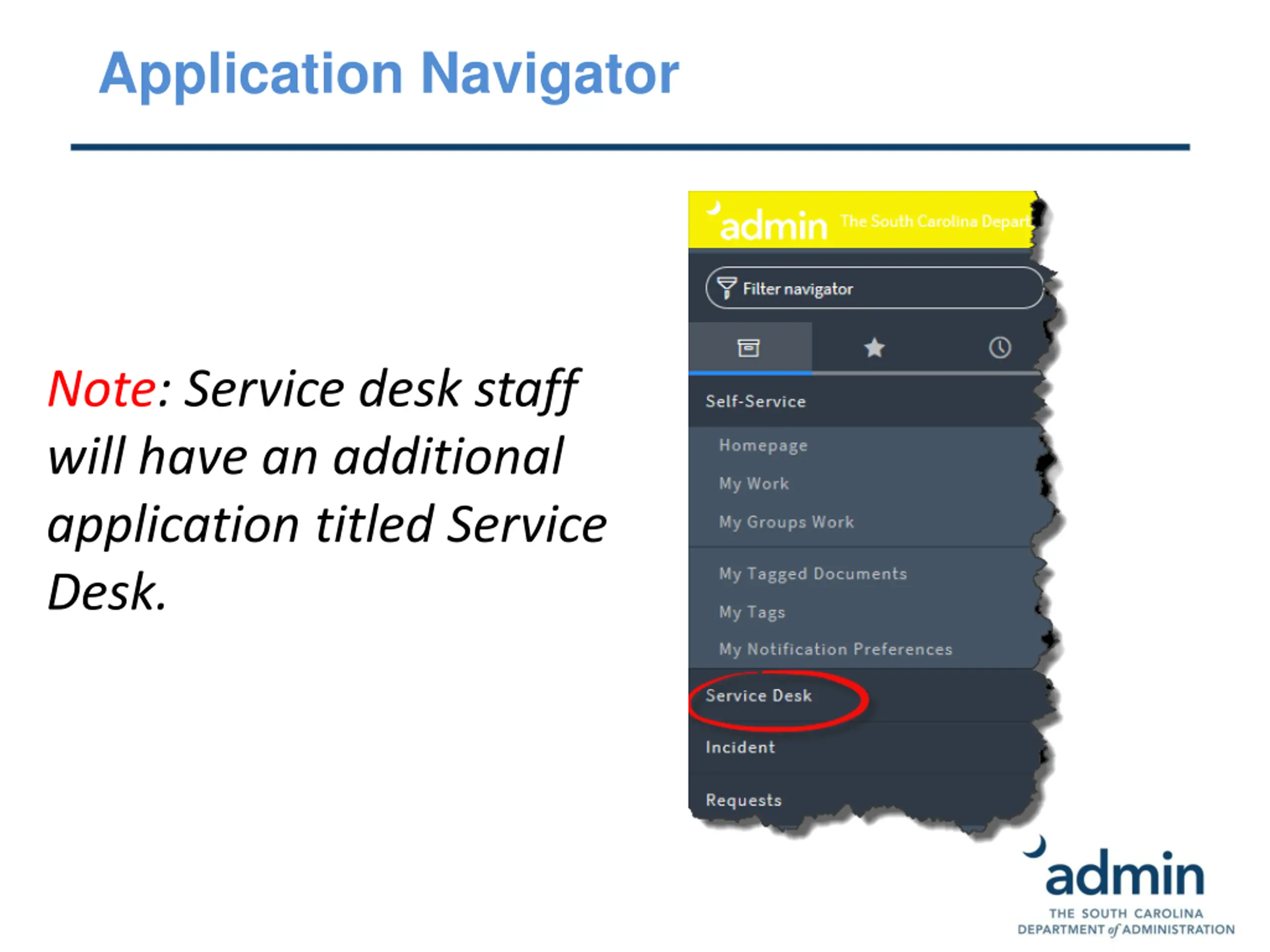 Application Navigator

Note: Service desk staff will have an additional application titled Service Desk.

admin The South Carolina Depart

Filter navigator

Self-Service

Homepage

My Work

My Groups Work

My Tagged Documents

My Tags

My Notification Preferences

Service Desk

Incident

Requests

admin
THE SOUTH CAROLINA
DEPARTMENT of ADMINISTRATION